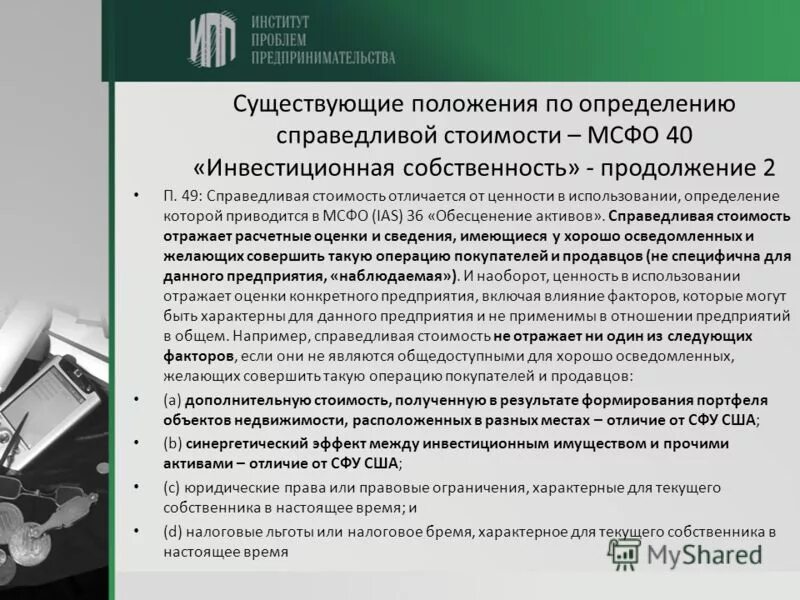 ИПП ИНСТИТУТ ПРОБЛЕМ ПРЕДПРИНИМАТЕЛЬСТВА

Существующие положения по определению справедливой стоимости – МСФО 40 «Инвестиционная собственность» - продолжение 2

• П. 49: Справедливая стоимость отличается от ценности в использовании, определение которой приводится в МСФО (IAS) 36 «Обесценение активов». Справедливая стоимость отражает расчетные оценки и сведения, имеющиеся у хорошо осведомленных и желающих совершить такую операцию покупателей и продавцов (не специфична для данного предприятия, «наблюдаемая»). И наоборот, ценность в использовании отражает оценки конкретного предприятия, включая влияние факторов, которые могут быть характерны для данного предприятия и не применимы в отношении предприятий в общем. Например, справедливая стоимость не отражает ни один из следующих факторов, если они не являются общедоступными для хорошо осведомленных, желающих совершить такую операцию покупателей и продавцов:

• (a) дополнительную стоимость, полученную в результате формирования портфеля объектов недвижимости, расположенных в разных местах – отличие от СФУ США;

• (b) синергетический эффект между инвестиционным имуществом и прочими активами – отличие от СФУ США;

• (c) юридические права или правовые ограничения, характерные для текущего собственника в настоящее время; и

• (d) налоговые льготы или налоговое бремя, характерное для текущего собственника в настоящее время

MyShared